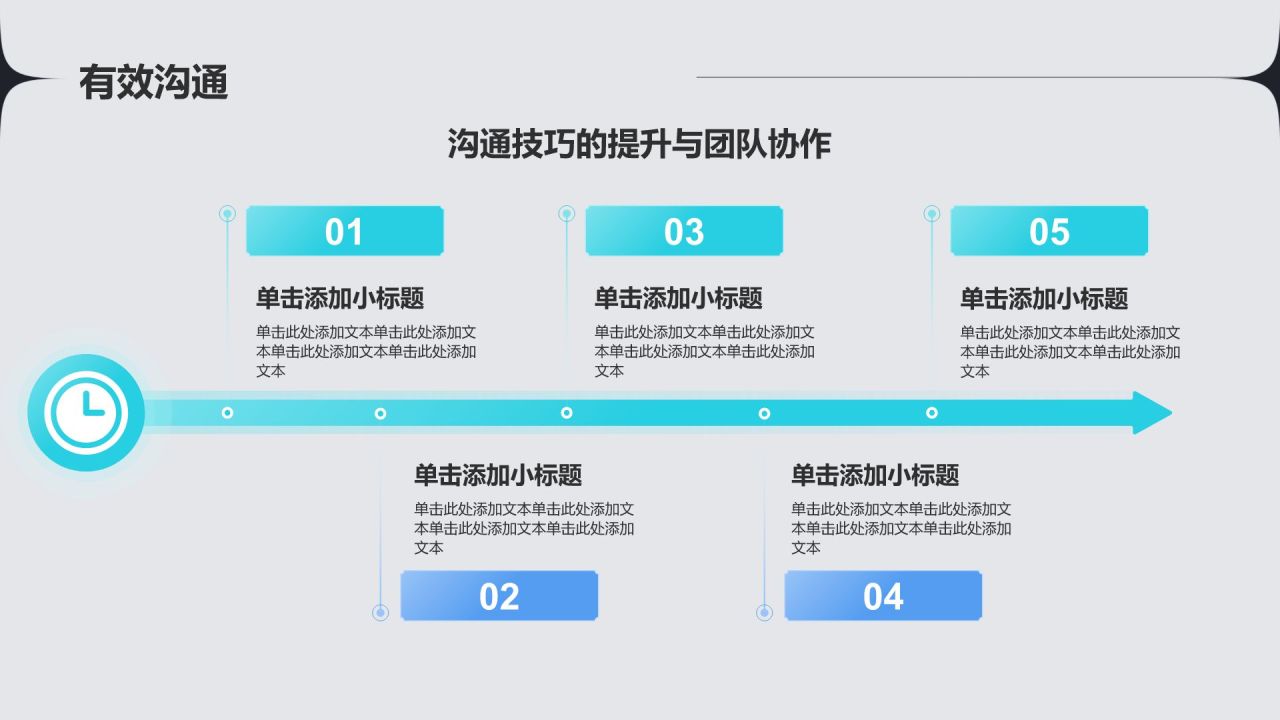 有效沟通

沟通技巧的提升与团队协作

01

单击添加小标题

单击此处添加文本单击此处添加文本单击此处添加文本单击此处添加文本

03

单击添加小标题

单击此处添加文本单击此处添加文本单击此处添加文本单击此处添加文本

05

单击添加小标题

单击此处添加文本单击此处添加文本单击此处添加文本单击此处添加文本

单击添加小标题

单击此处添加文本单击此处添加文本单击此处添加文本单击此处添加文本

02

单击添加小标题

单击此处添加文本单击此处添加文本单击此处添加文本单击此处添加文本

04